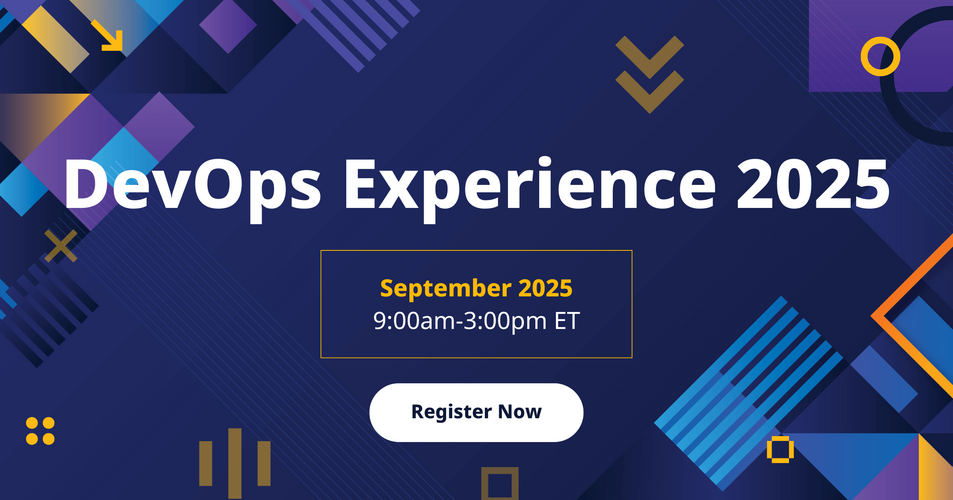 DevOps Experience 2025

September 2025
9:00am-3:00pm ET

Register Now